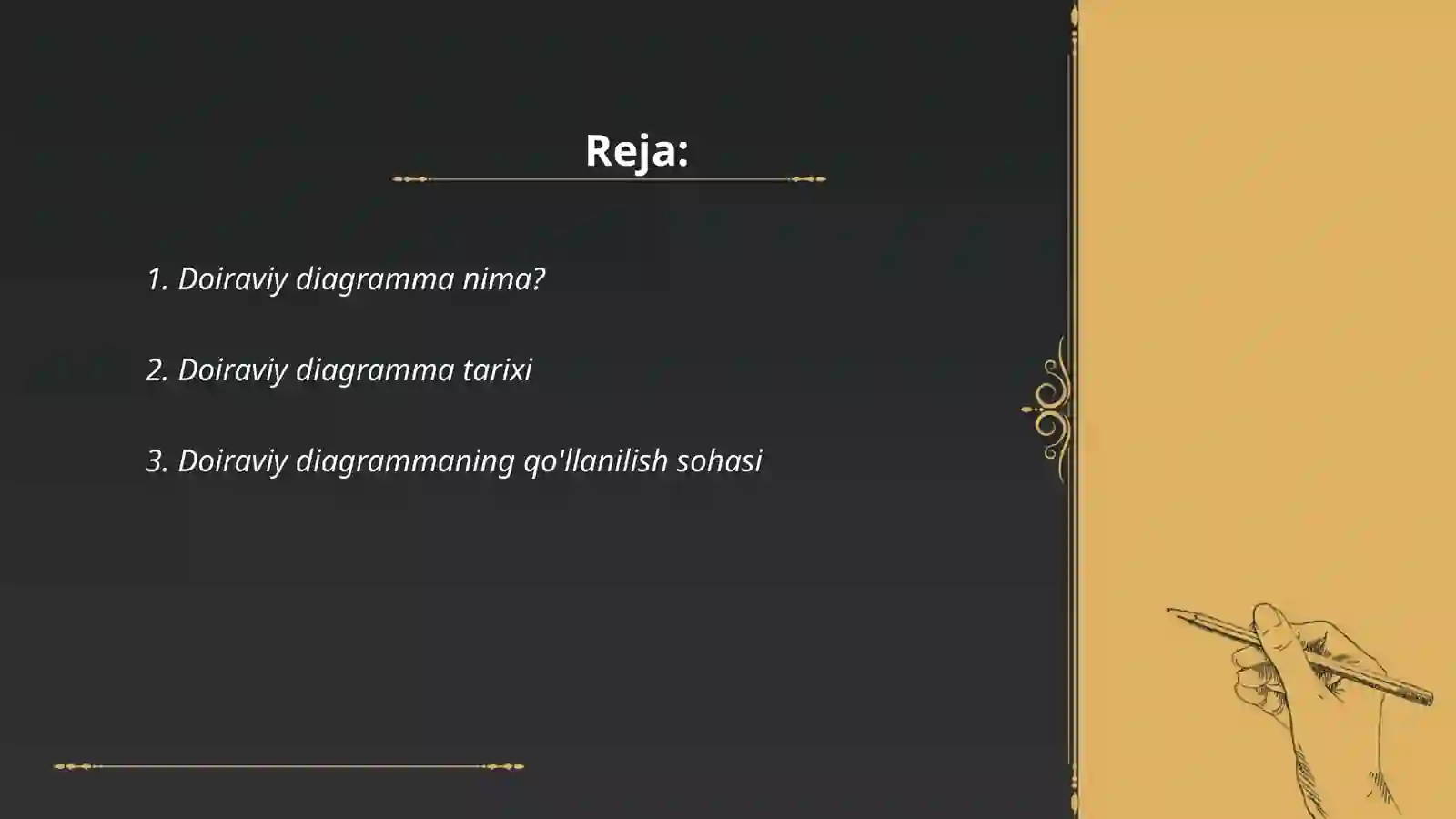 Reja:

1. Doiraviy diagramma nima?

2. Doiraviy diagramma tarixi

3. Doiraviy diagrammaning qo'llanilish sohasi